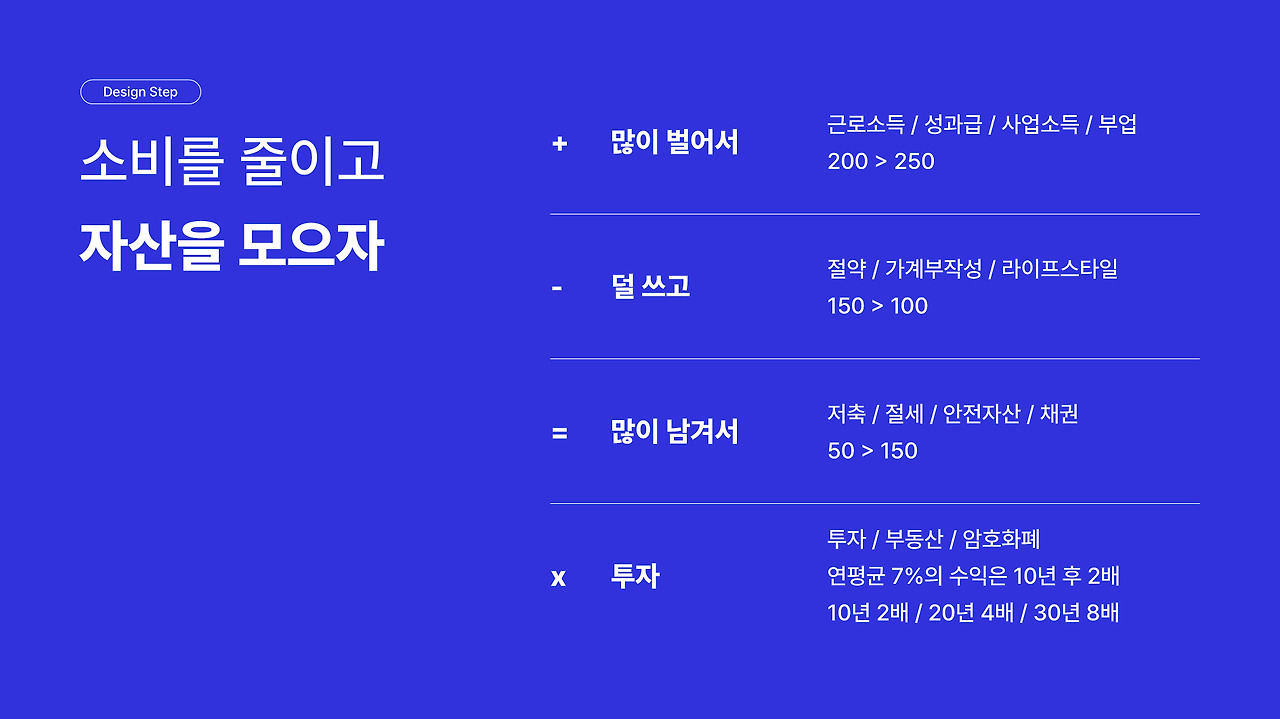 Design Step

소비를 줄이고
자산을 모으자

+ 많이 벌어서
근로소득 / 성과급 / 사업소득 / 부업
200 > 250

- 덜 쓰고
절약 / 가계부작성 / 라이프스타일
150 > 100

= 많이 남겨서
저축 / 절세 / 안전자산 / 채권
50 > 150

x 투자
투자 / 부동산 / 암호화폐
연평균 7%의 수익은 10년 후 2배
10년 2배 / 20년 4배 / 30년 8배